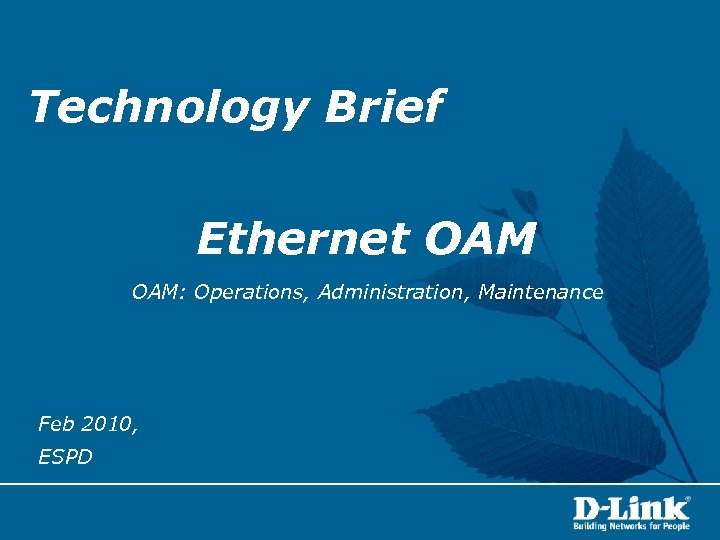 Technology Brief

Ethernet OAM

OAM: Operations, Administration, Maintenance

Feb 2010,
ESPD

D-Link®
Building Networks for People